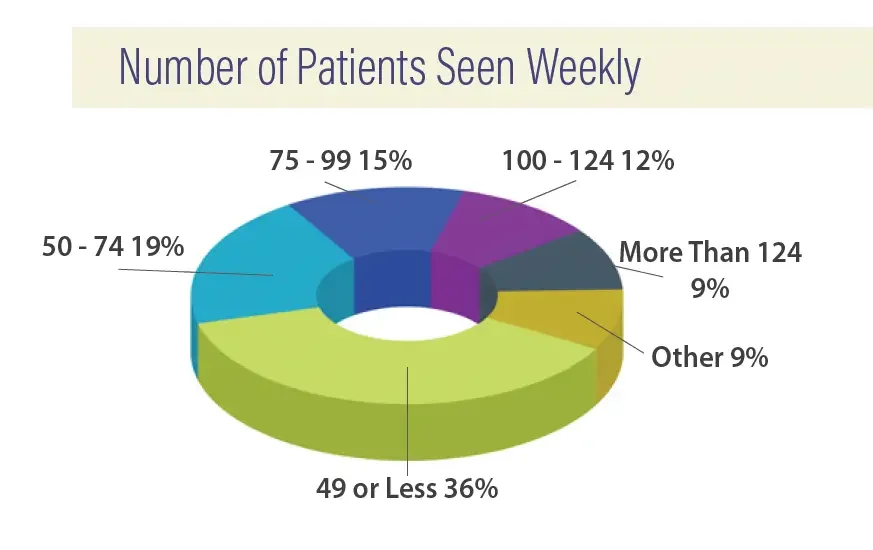 Number of Patients Seen Weekly

75 - 99 15%

100 - 124 12%

50 - 74 19%

More Than 124 9%

Other 9%

49 or Less 36%